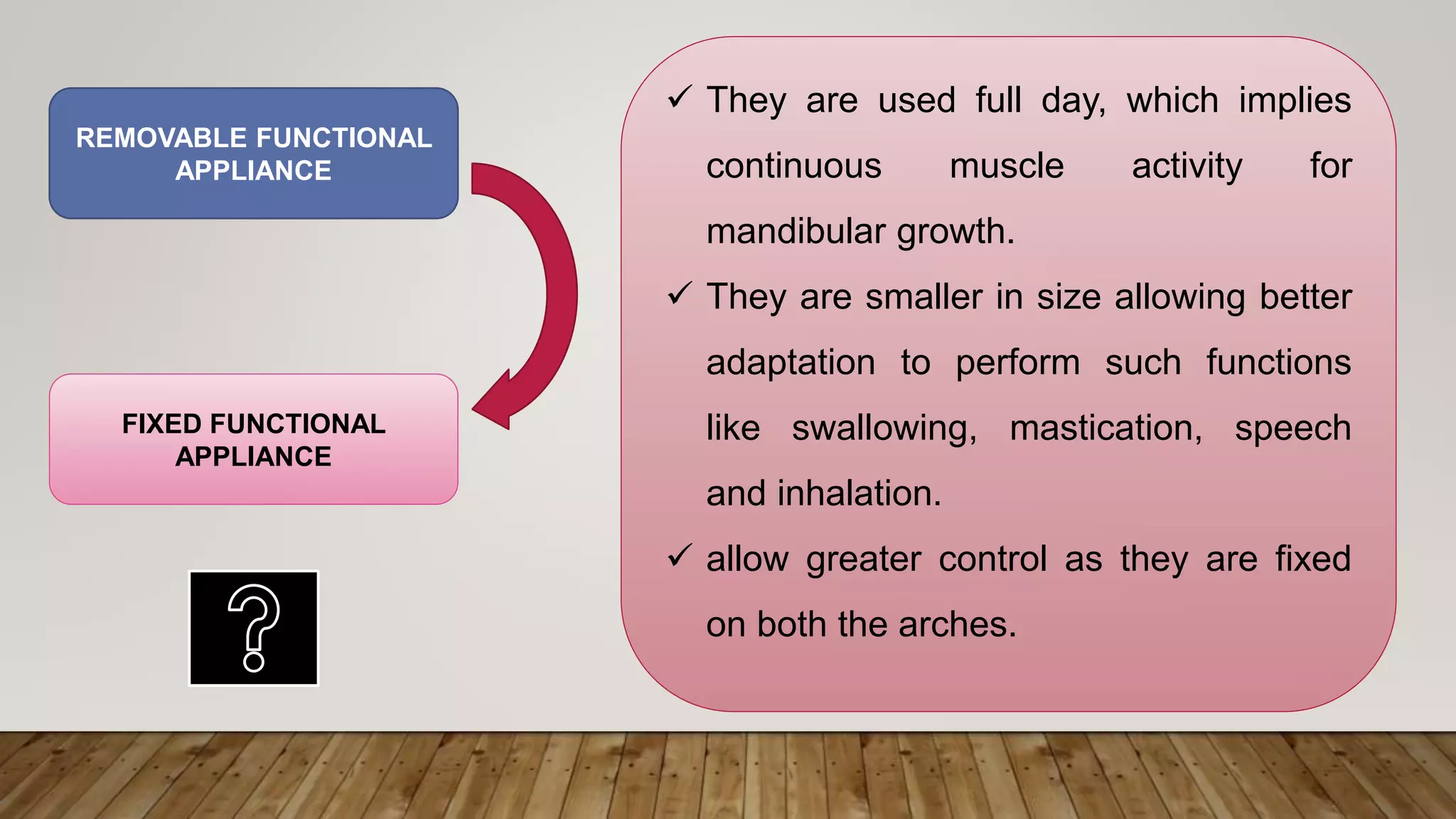 REMOVABLE FUNCTIONAL APPLIANCE

FIXED FUNCTIONAL APPLIANCE

?

✓ They are used full day, which implies continuous muscle activity for mandibular growth.

✓ They are smaller in size allowing better adaptation to perform such functions like swallowing, mastication, speech and inhalation.

✓ allow greater control as they are fixed on both the arches.